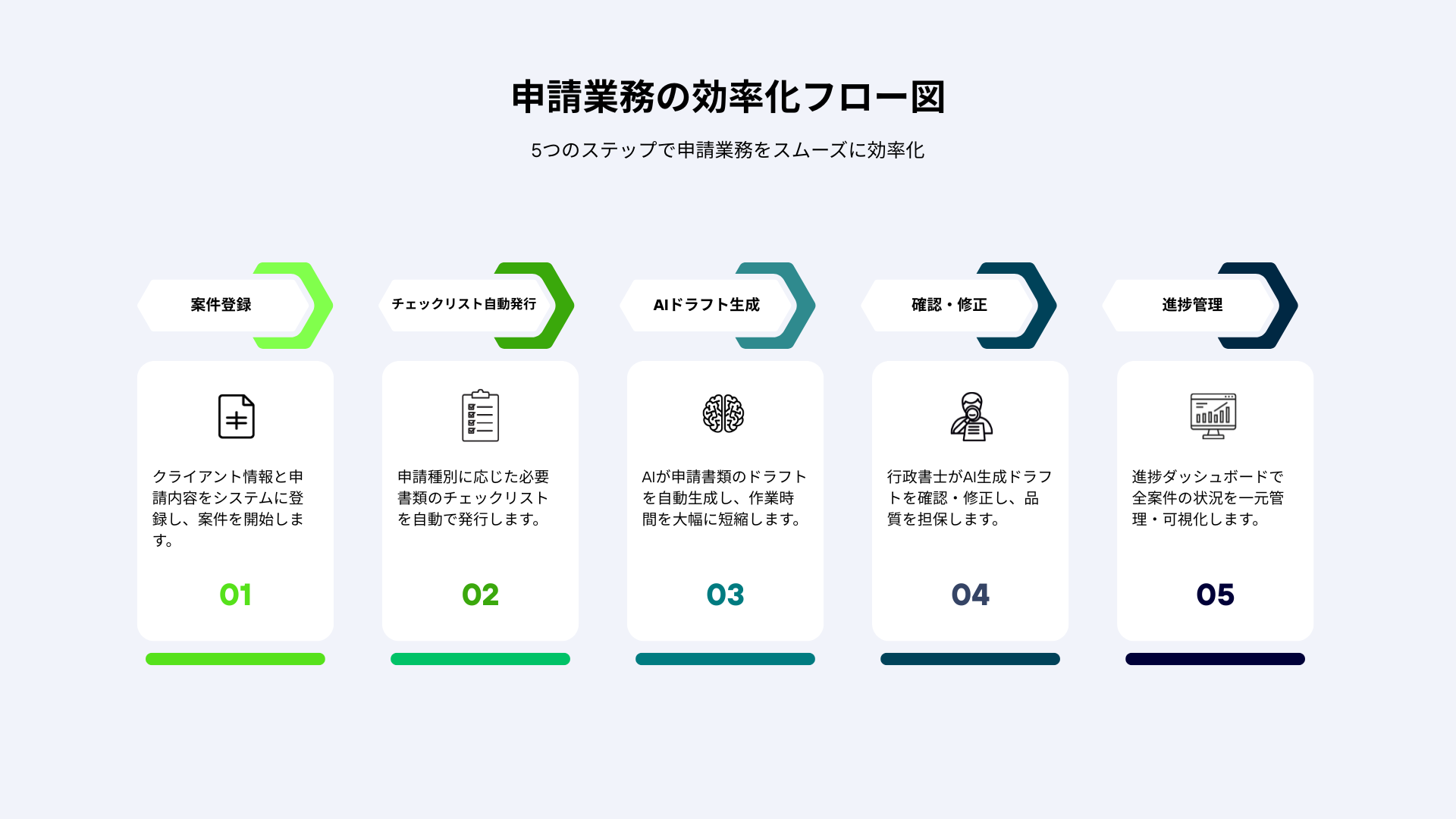 申請業務の効率化フロー図

5つのステップで申請業務をスムーズに効率化

案件登録

クライアント情報と申請内容をシステムに登録し、案件を開始します。

01

チェックリスト自動発行

申請種別に応じた必要書類のチェックリストを自動で発行します。

02

AIドラフト生成

AIが申請書類のドラフトを自動生成し、作業時間を大幅に短縮します。

03

確認・修正

行政書士がAI生成ドラフトを確認・修正し、品質を担保します。

04

進捗管理

進捗ダッシュボードで全案件の状況を一元管理・可視化します。

05